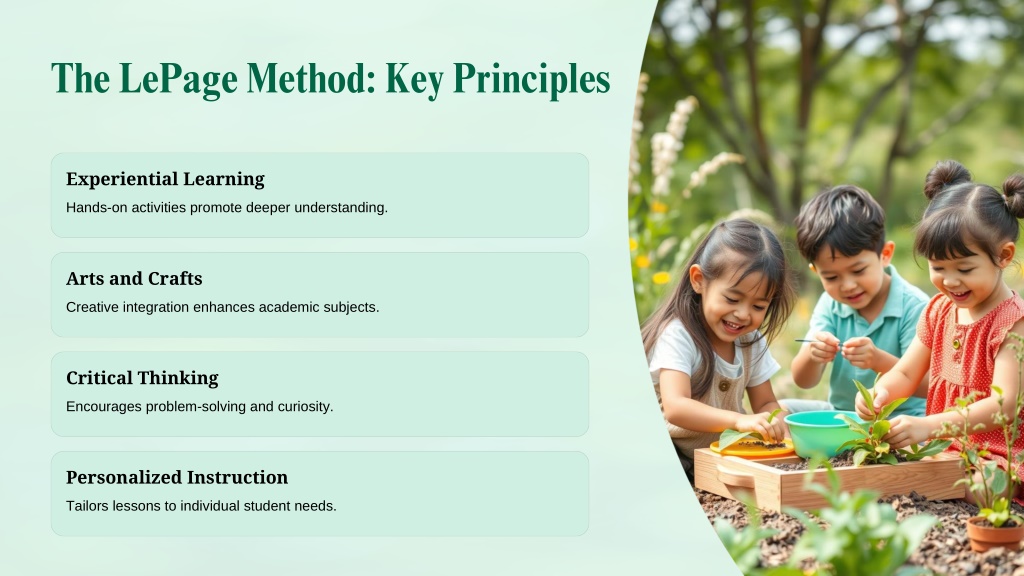 The LePage Method: Key Principles

Experiential Learning

Hands-on activities promote deeper understanding.

Arts and Crafts

Creative integration enhances academic subjects.

Critical Thinking

Encourages problem-solving and curiosity.

Personalized Instruction

Tailors lessons to individual student needs.